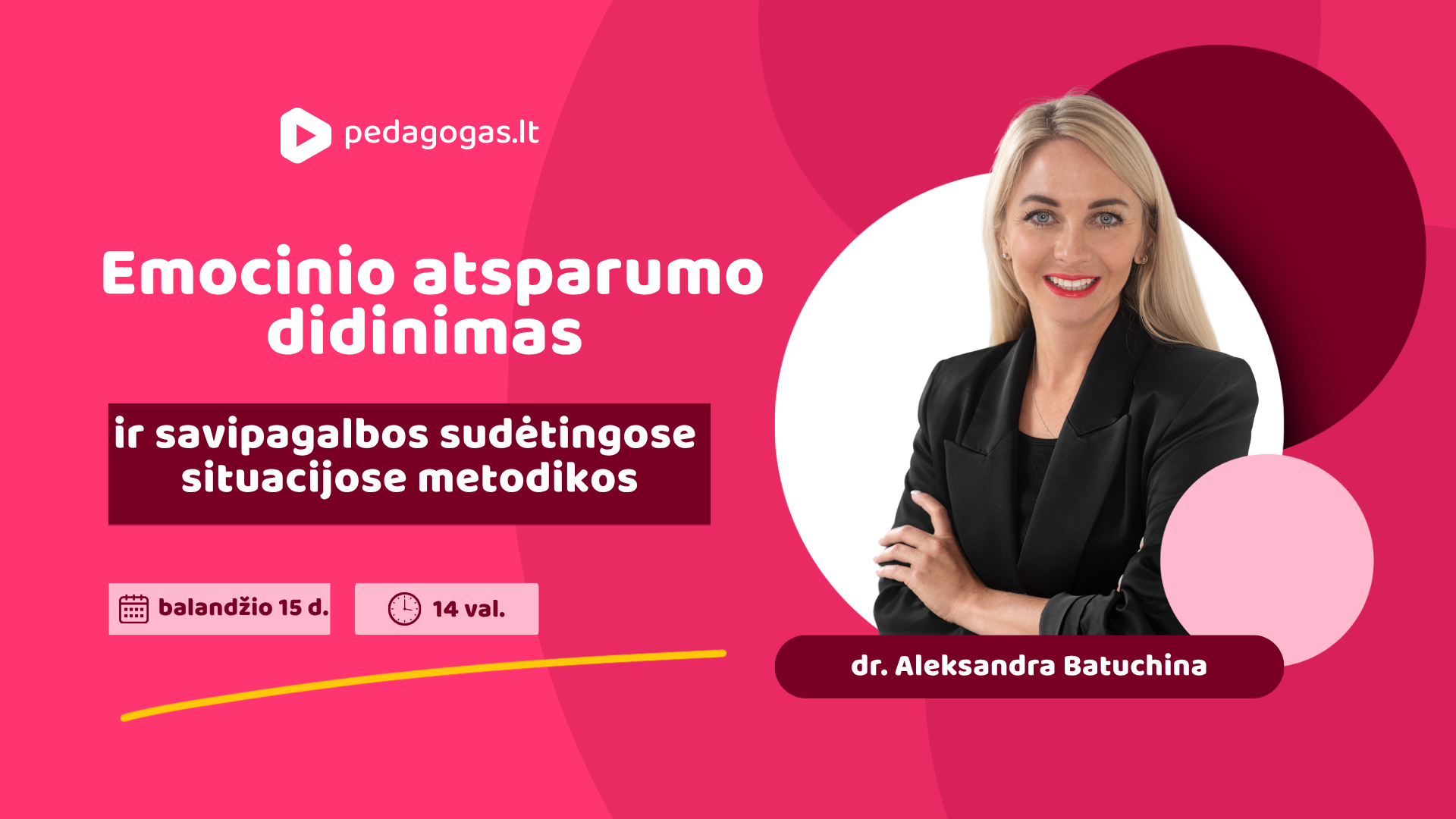 pedagogas.lt

Emocinio atsparumo didinimas

ir savipagalbos sudėtingose situacijose metodikos

balandžio 15 d.

14 val.

dr. Aleksandra Batuchina